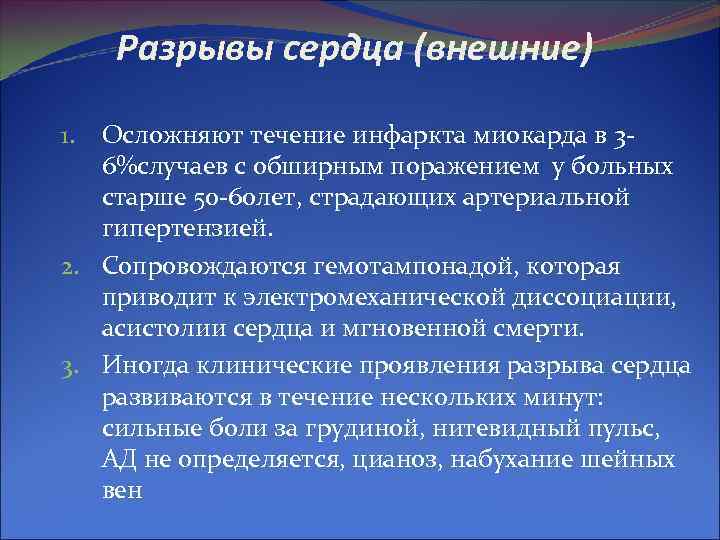 Разрывы сердца (внешние)

1. Осложняют течение инфаркта миокарда в 3-6%случаев с обширным поражением у больных старше 50-60лет, страдающих артериальной гипертензией.
2. Сопровождаются гемотампонадой, которая приводит к электромеханической диссоциации, асистолии сердца и мгновенной смерти.
3. Иногда клинические проявления разрыва сердца развиваются в течение нескольких минут: сильные боли за грудиной, нитевидный пульс, АД не определяется, цианоз, набухание шейных вен